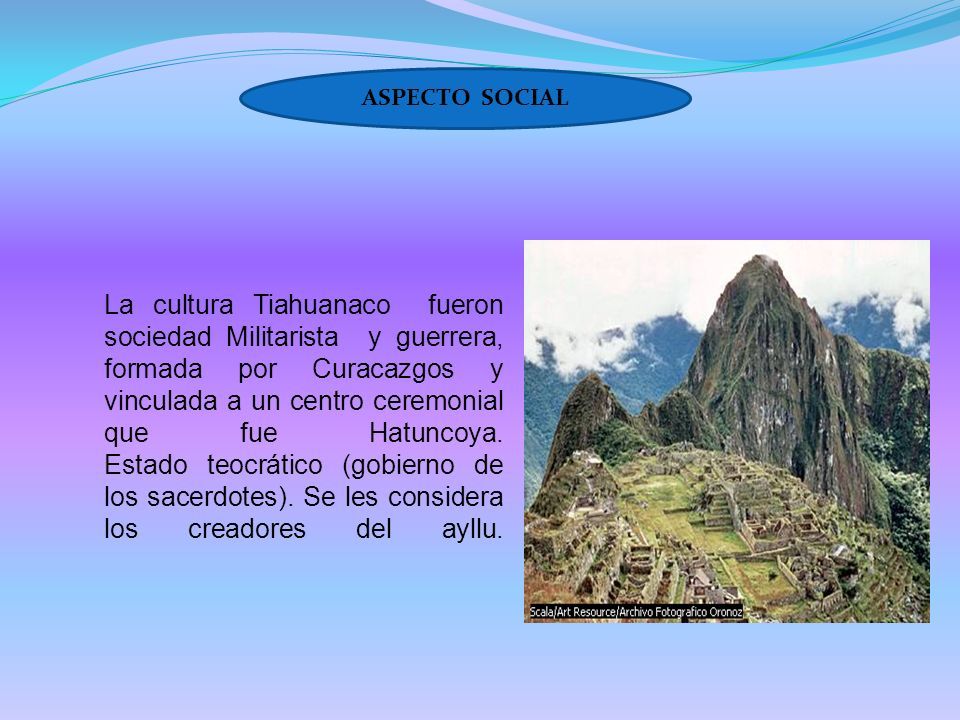 ASPECTO SOCIAL

La cultura Tiahuanaco fueron sociedad Militarista y guerrera, formada por Curacazgos y vinculada a un centro ceremonial que fue Hatuncoya. Estado teocrático (gobierno de los sacerdotes). Se les considera los creadores del ayllu.

Scala/Art Resource/Archivo Fotografico Oronoz